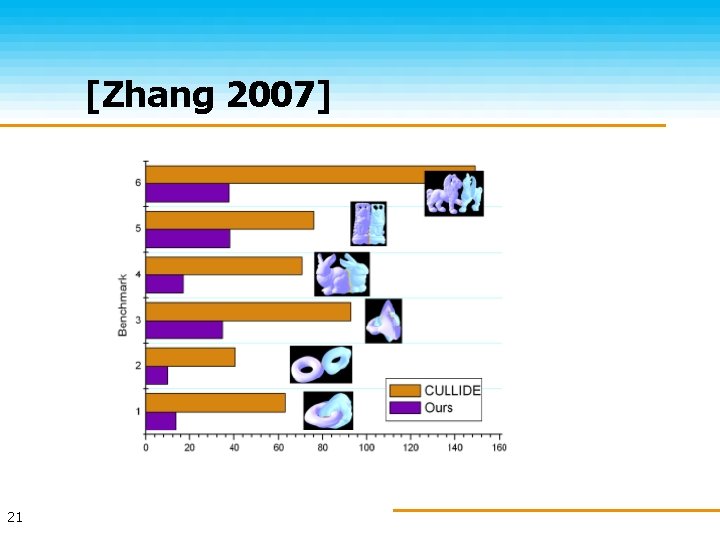 [Zhang 2007]

Benchmark

6
5
4
3
2
1

CULLIDE
Ours

0 20 40 60 80 100 120 140 160

21